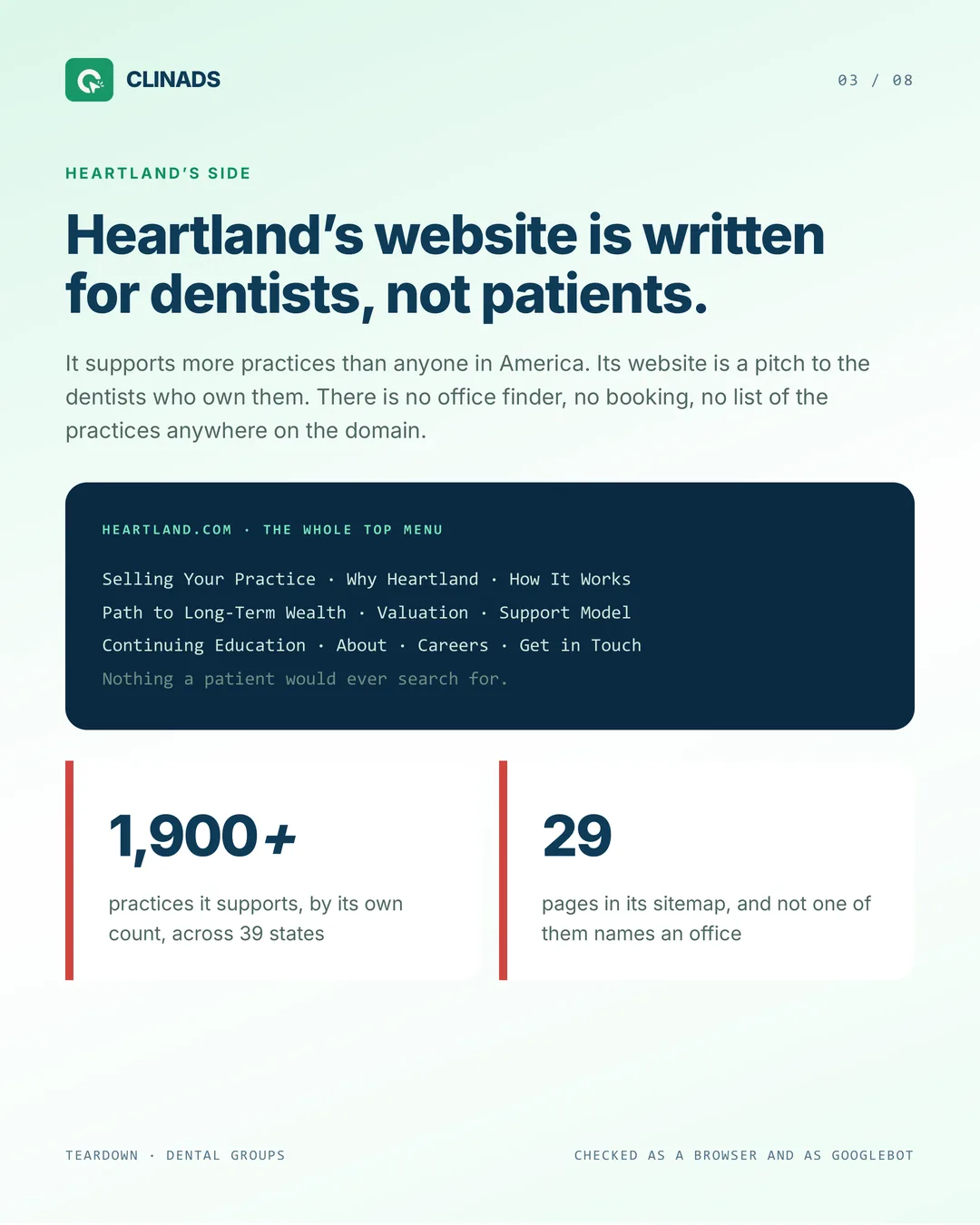 CLINADS

03 / 08

HEARTLAND'S SIDE

Heartland's website is written for dentists, not patients.

It supports more practices than anyone in America. Its website is a pitch to the dentists who own them. There is no office finder, no booking, no list of the practices anywhere on the domain.

HEARTLAND.COM · THE WHOLE TOP MENU

Selling Your Practice · Why Heartland · How It Works
Path to Long-Term Wealth · Valuation · Support Model
Continuing Education · About · Careers · Get in Touch
Nothing a patient would ever search for.

1,900+

practices it supports, by its own count, across 39 states

29

pages in its sitemap, and not one of them names an office

TEARDOWN · DENTAL GROUPS

CHECKED AS A BROWSER AND AS GOOGLEBOT